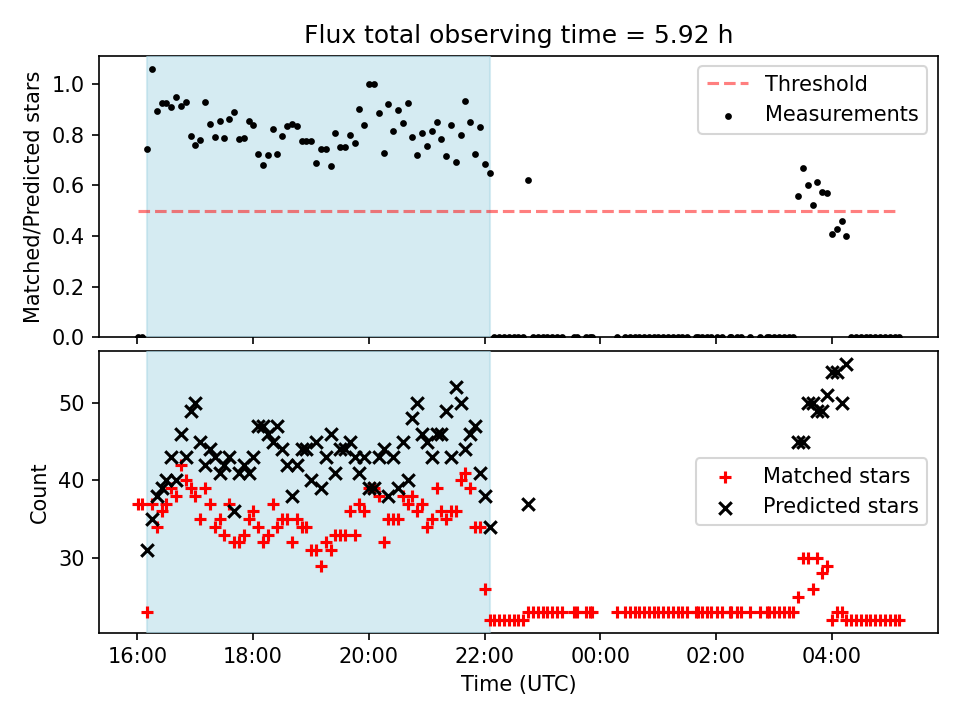 Flux total observing time = 5.92 h

Matched/Predicted stars

1.0
0.8
0.6
0.4
0.2
0.0

Threshold
Measurements

Count

50
40
30

Matched stars
Predicted stars

16:00
18:00
20:00
22:00
00:00
02:00
04:00

Time (UTC)